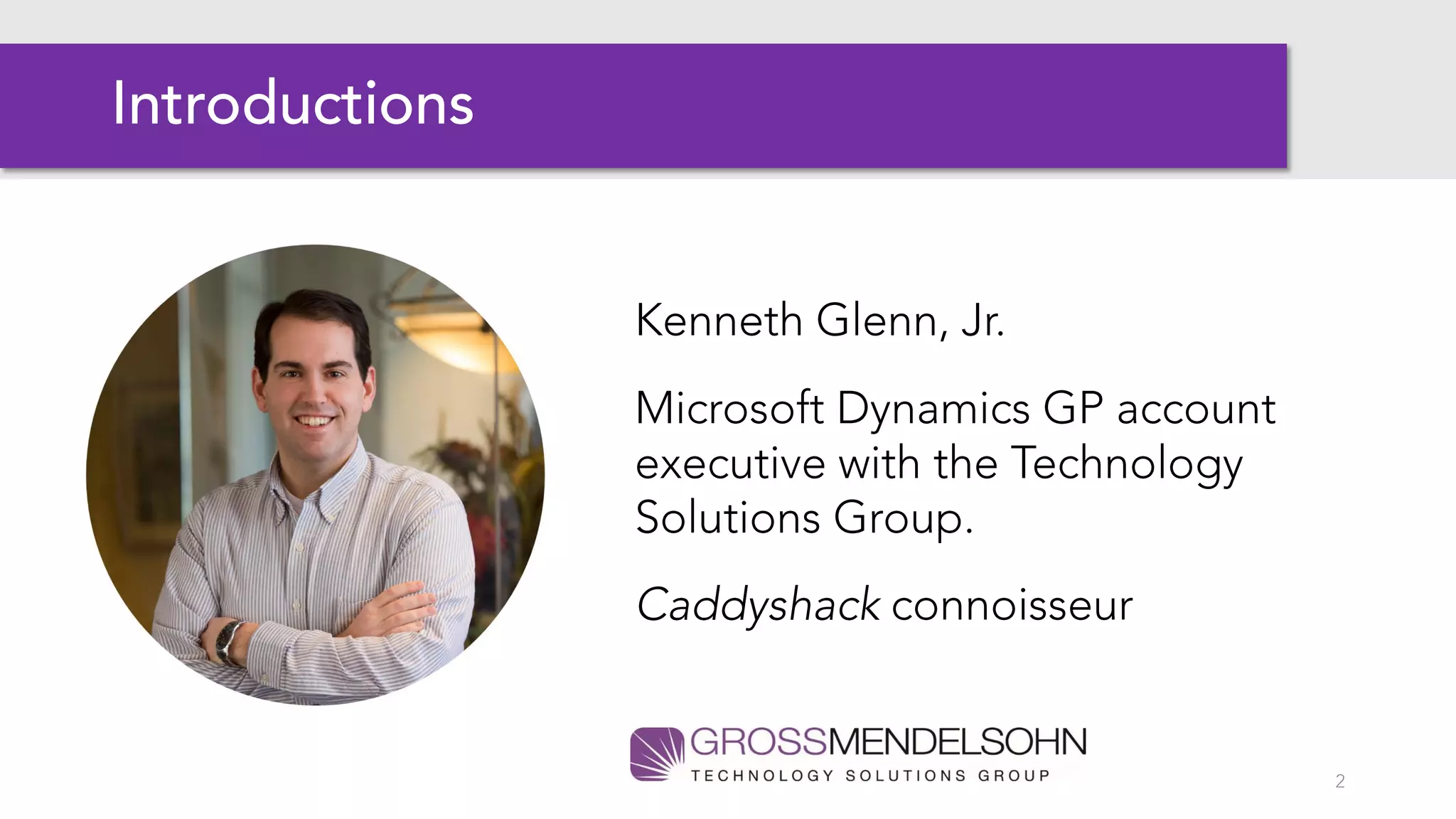 Introductions

Kenneth Glenn, Jr.

Microsoft Dynamics GP account executive with the Technology Solutions Group.

Caddyshack connoisseur

GROSSMENDELSOHN
TECHNOLOGY SOLUTIONS GROUP

2